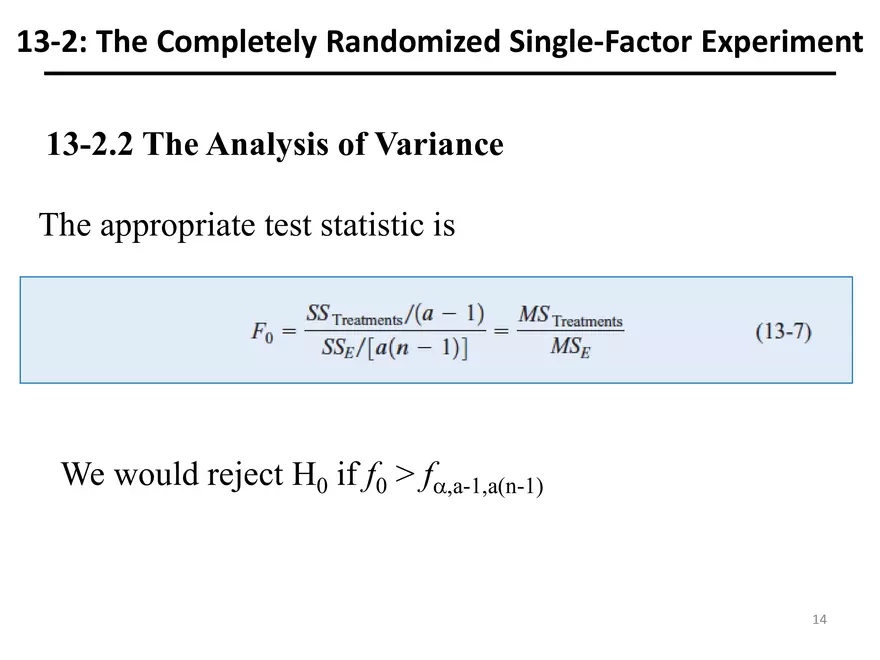 13-2: The Completely Randomized Single-Factor Experiment

13-2.2 The Analysis of Variance

The appropriate test statistic is

$F_0 = \frac{SS_{\text{Treatments}}/(a-1)}{SS_E/[a(n-1)]} = \frac{MS_{\text{Treatments}}}{MS_E}$ (13-7)

We would reject $H_0$ if $f_0 > f_{\alpha,a-1,a(n-1)}$

14